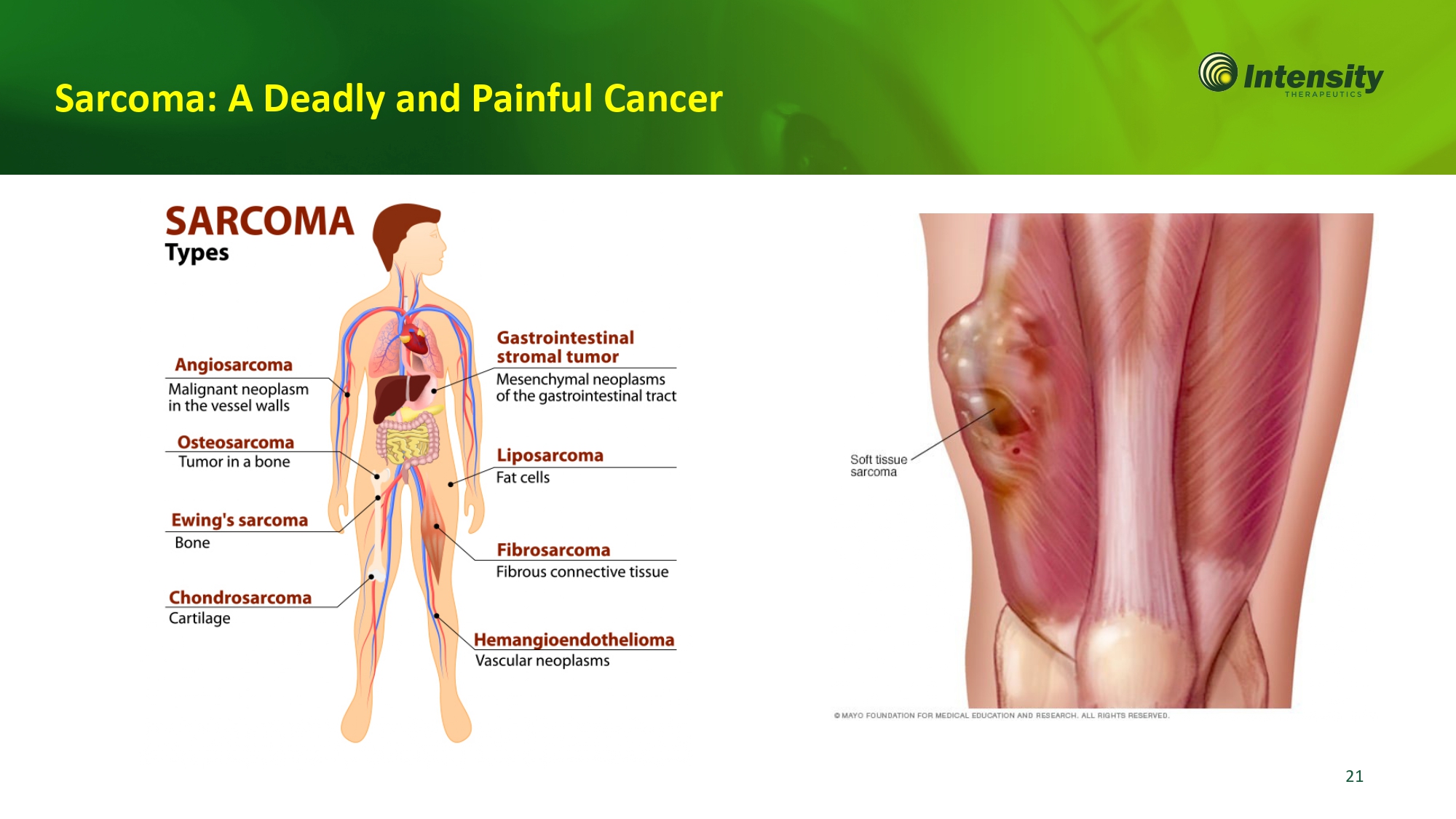 Sarcoma: A Deadly and Painful Cancer

Intensity
THERAPEUTICS

SARCOMA
Types

Angiosarcoma
Malignant neoplasm in the vessel walls

Osteosarcoma
Tumor in a bone

Ewing's sarcoma
Bone

Chondrosarcoma
Cartilage

Gastrointestinal stromal tumor
Mesenchymal neoplasms of the gastrointestinal tract

Liposarcoma
Fat cells

Fibrosarcoma
Fibrous connective tissue

Hemangioendothelioma
Vascular neoplasms

Soft tissue sarcoma

© MAYO FOUNDATION FOR MEDICAL EDUCATION AND RESEARCH. ALL RIGHTS RESERVED.

21